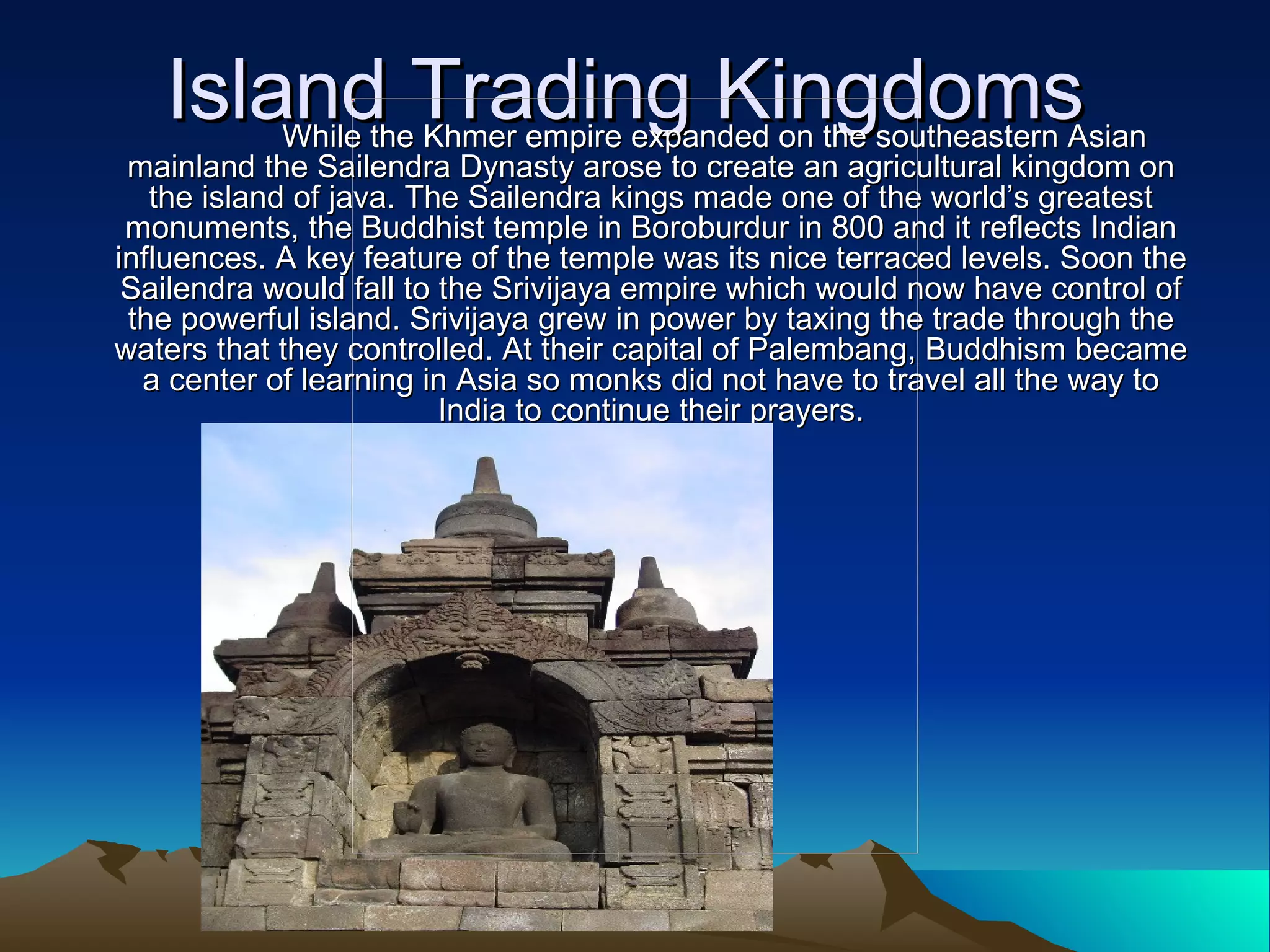 Island Trading Kingdoms

While the Khmer empire expanded on the southeastern Asian mainland the Sailendra Dynasty arose to create an agricultural kingdom on the island of java. The Sailendra kings made one of the world's greatest monuments, the Buddhist temple in Boroburdur in 800 and it reflects Indian influences. A key feature of the temple was its nice terraced levels. Soon the Sailendra would fall to the Srivijaya empire which would now have control of the powerful island. Srivijaya grew in power by taxing the trade through the waters that they controlled. At their capital of Palembang, Buddhism became a center of learning in Asia so monks did not have to travel all the way to India to continue their prayers.